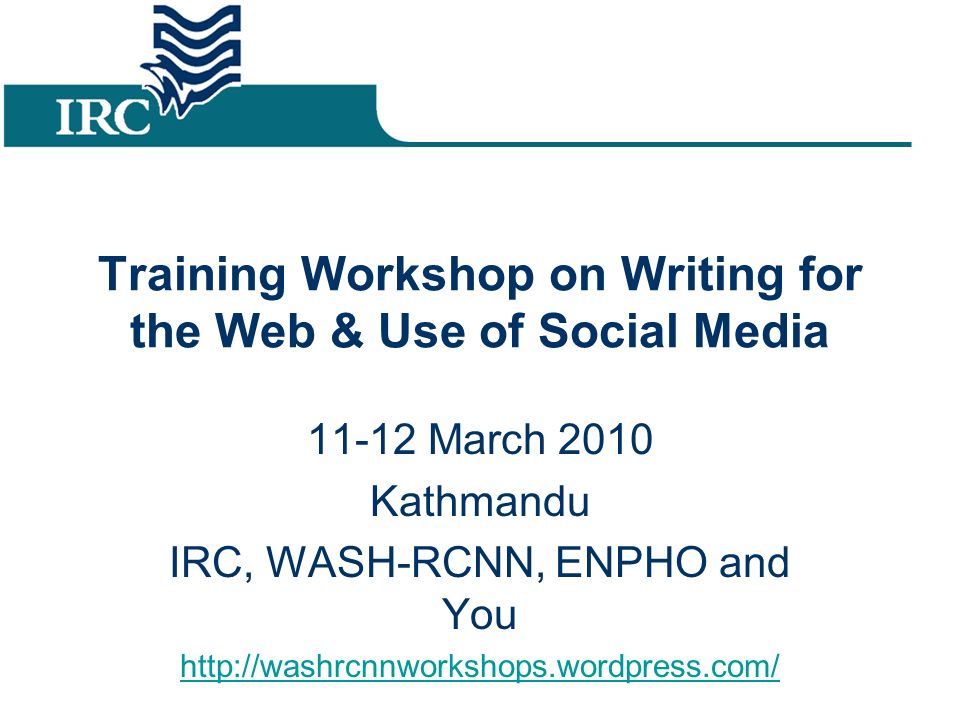 IRC

Training Workshop on Writing for the Web & Use of Social Media

11-12 March 2010
Kathmandu
IRC, WASH-RCNN, ENPHO and You
http://washrcnnworkshops.wordpress.com/